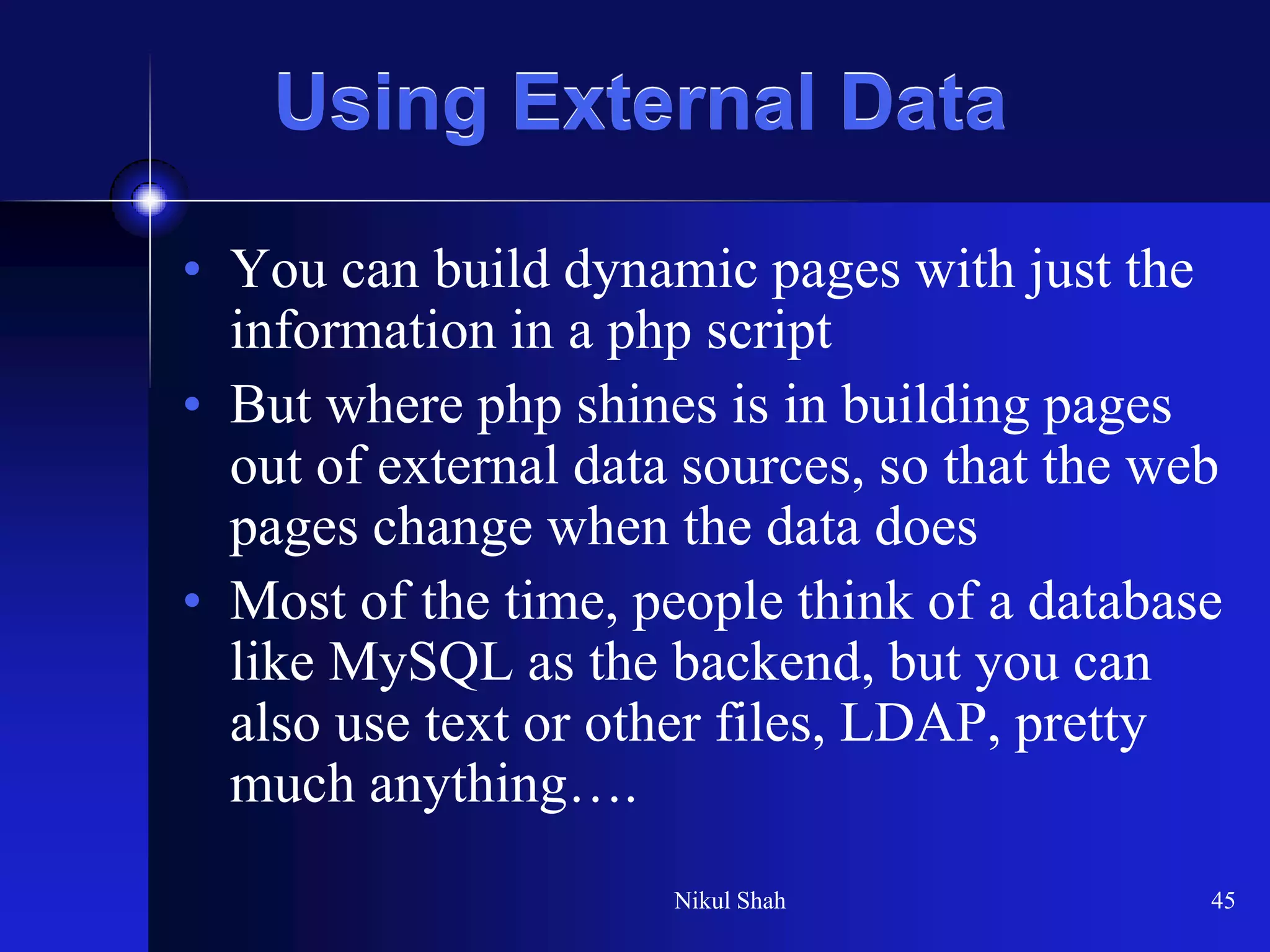 Using External Data

• You can build dynamic pages with just the information in a php script
• But where php shines is in building pages out of external data sources, so that the web pages change when the data does
• Most of the time, people think of a database like MySQL as the backend, but you can also use text or other files, LDAP, pretty much anything….

Nikul Shah

45